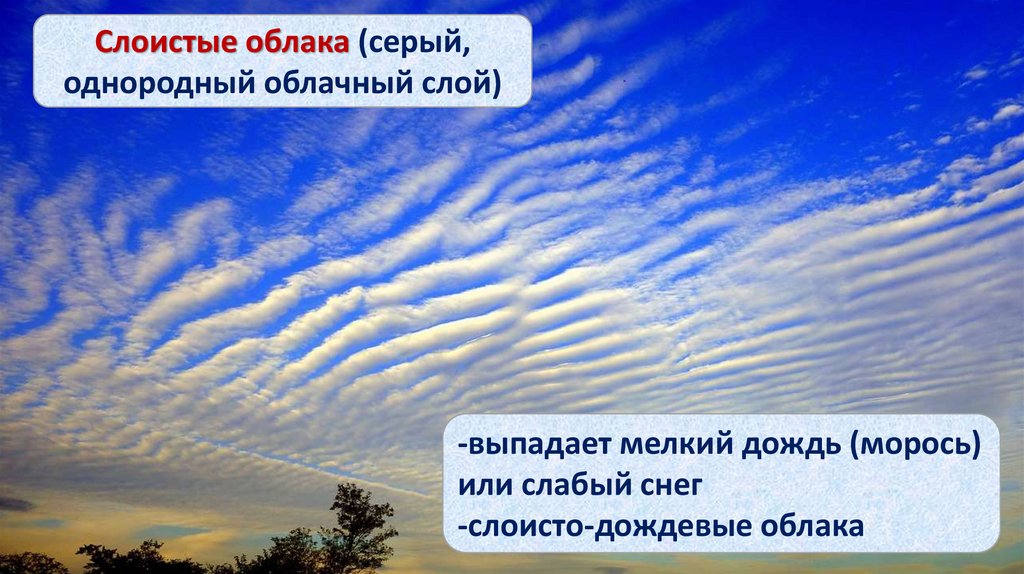 Слоистые облака (серый, однородный облачный слой)

-выпадает мелкий дождь (морось) или слабый снег
-слоисто-дождевые облака